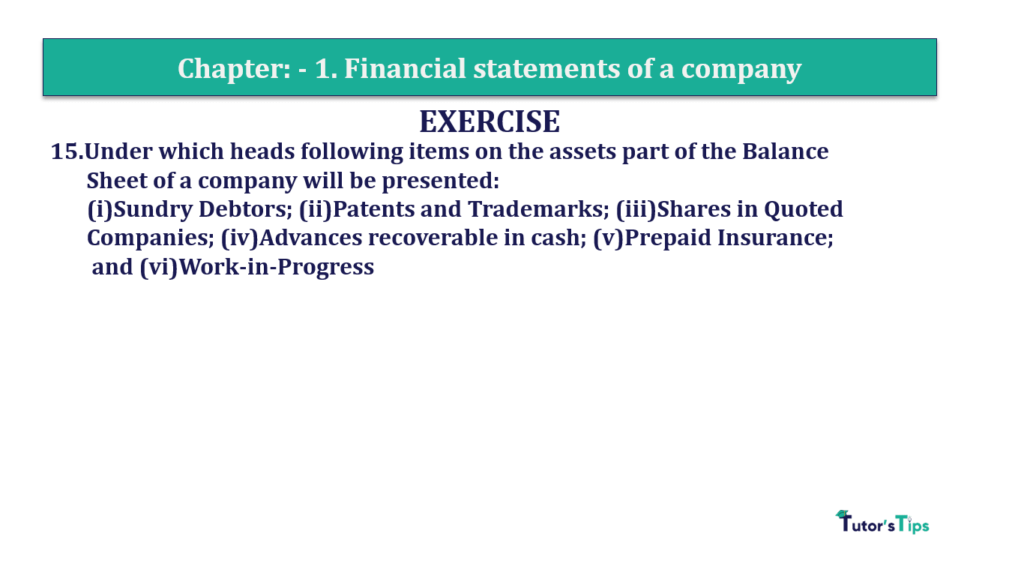 Chapter: - 1. Financial statements of a company

EXERCISE

15.Under which heads following items on the assets part of the Balance Sheet of a company will be presented:
(i)Sundry Debtors; (ii)Patents and Trademarks; (iii)Shares in Quoted Companies; (iv)Advances recoverable in cash; (v)Prepaid Insurance; and (vi)Work-in-Progress

Tutor'sTips